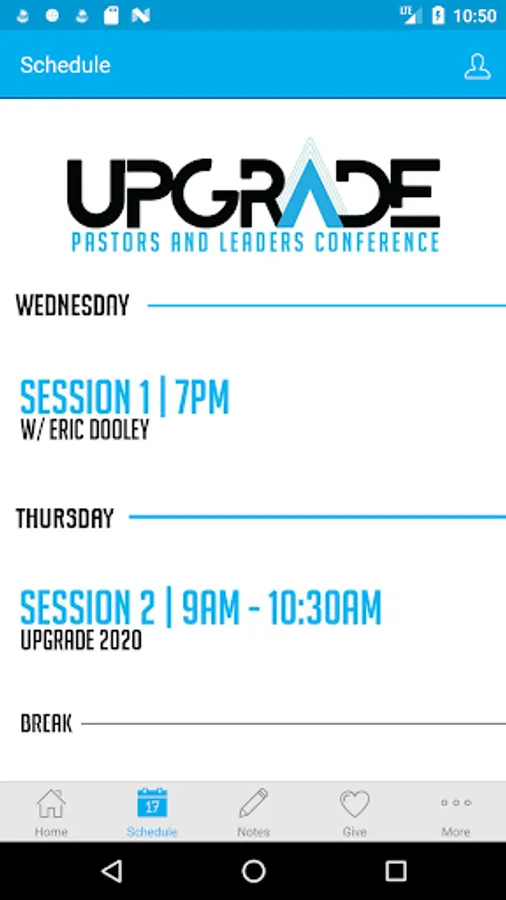 LTE 10:50

Schedule

UPGRADE
PASTORS AND LEADERS CONFERENCE

WEDNESDAY

SESSION 1 | 7PM
W/ ERIC DOOLEY

THURSDAY

SESSION 2 | 9AM - 10:30AM
UPGRADE 2020

BREAK

17

Home Schedule Notes Give More